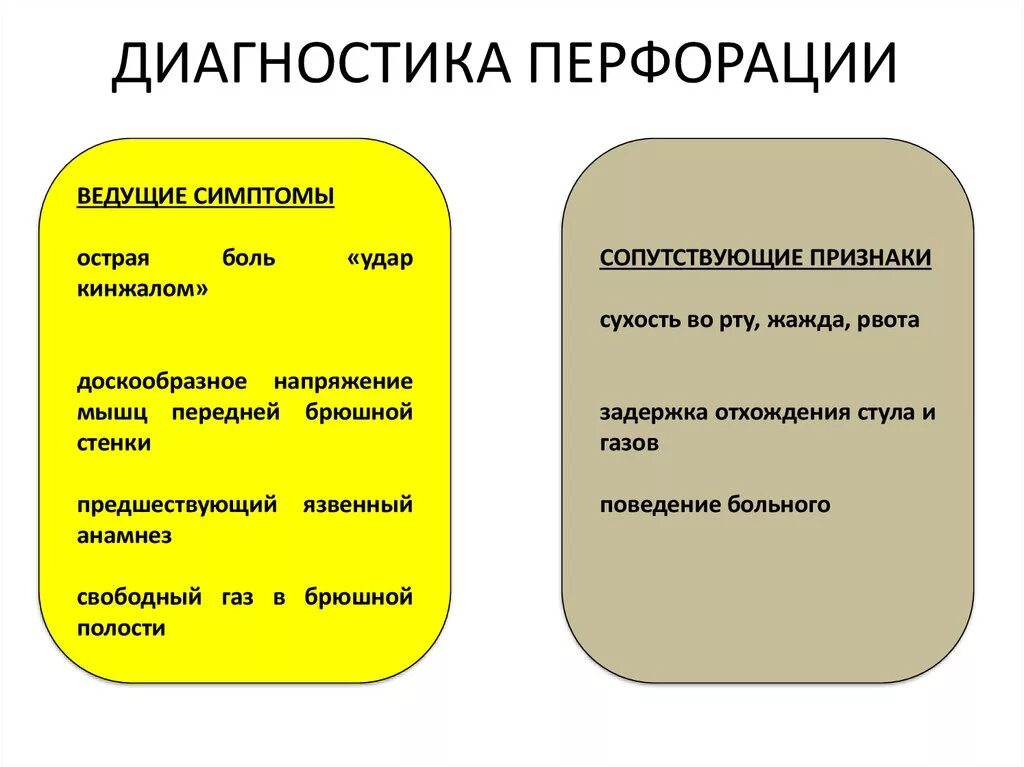 ДИАГНОСТИКА ПЕРФОРАЦИИ

ВЕДУЩИЕ СИМПТОМЫ

острая боль «удар кинжалом»

доскообразное напряжение мышц передней брюшной стенки

предшествующий язвенный анамнез

свободный газ в брюшной полости

СОПУТСТВУЮЩИЕ ПРИЗНАКИ

сухость во рту, жажда, рвота

задержка отхождения стула и газов

поведение больного